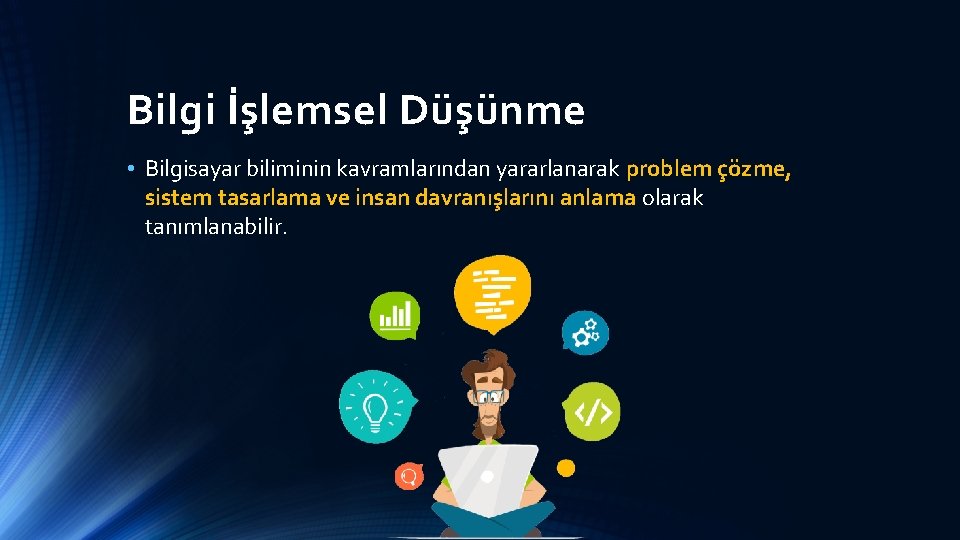 Bilgi İşlemsel Düşünme

• Bilgisayar biliminin kavramlarından yararlanarak problem çözme, sistem tasarlama ve insan davranışlarını anlama olarak tanımlanabilir.

</>